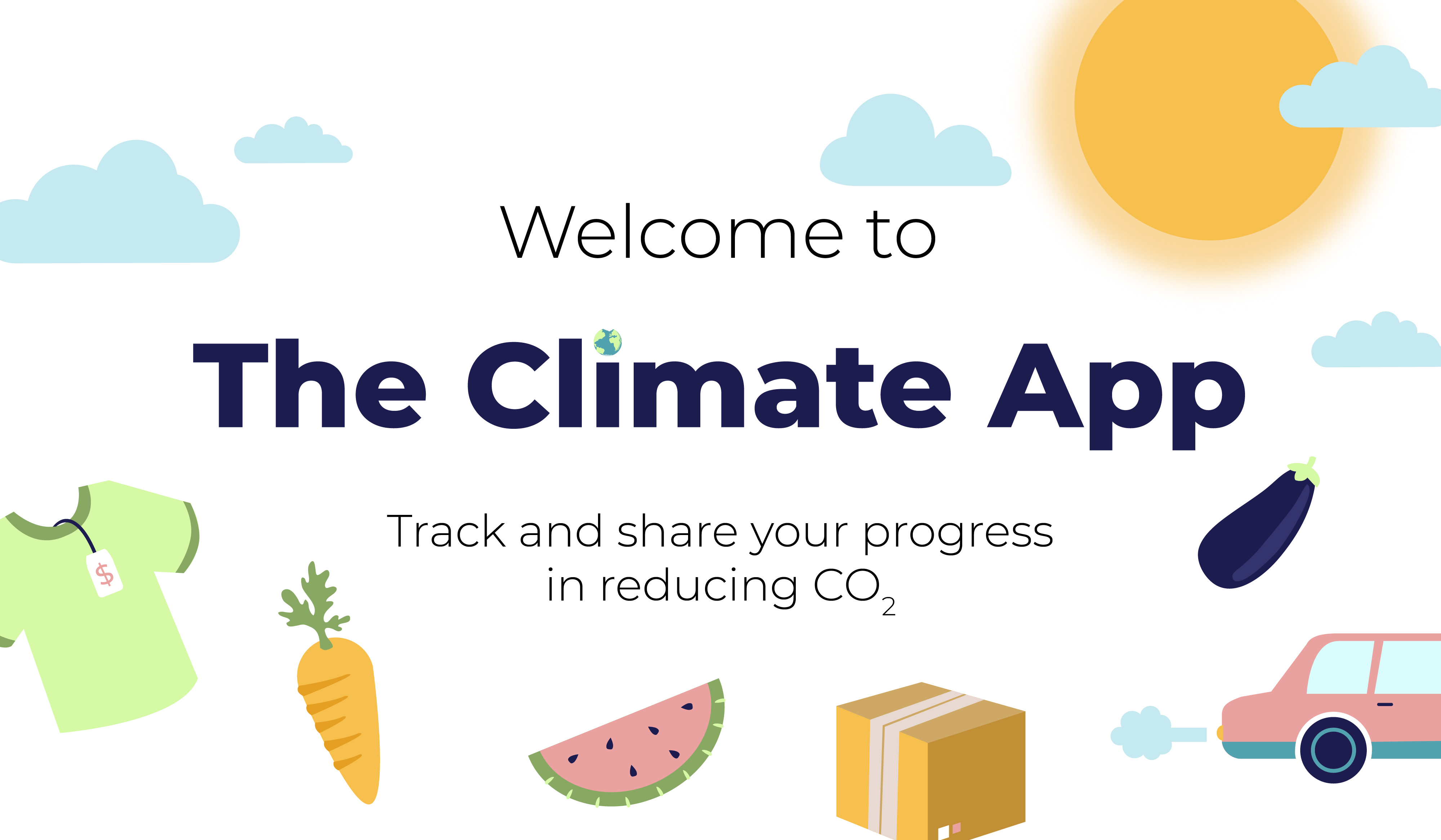 Welcome to

The Climate App

Track and share your progress in reducing $CO_2$

$